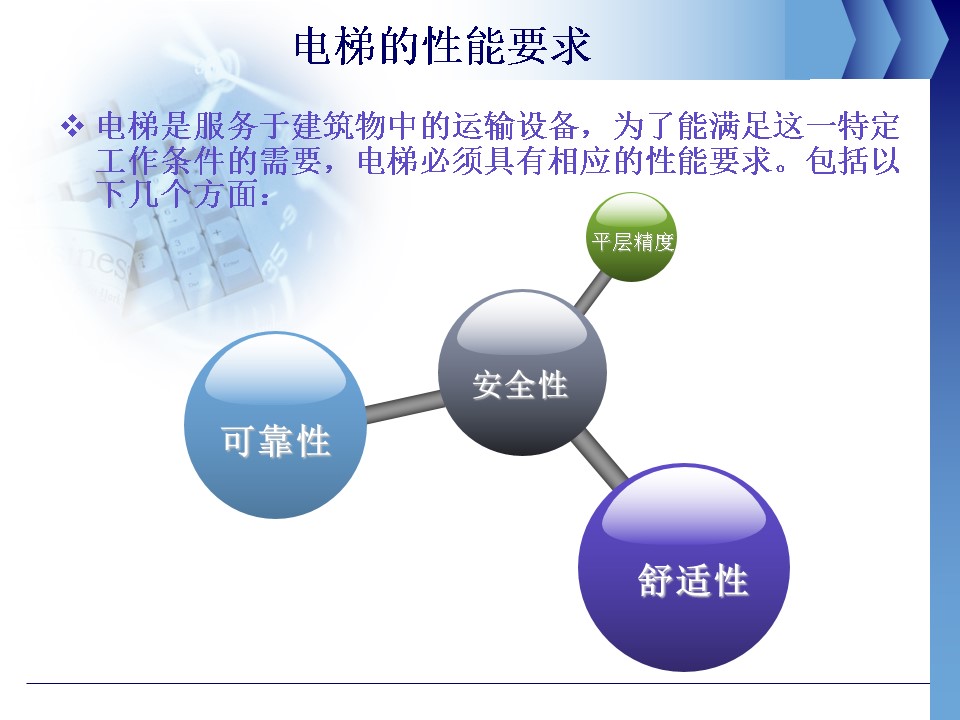 电梯的性能要求

❖ 电梯是服务于建筑物中的运输设备，为了能满足这一特定工作条件的需要，电梯必须具有相应的性能要求。包括以下几个方面：

平层精度

安全性

可靠性

舒适性